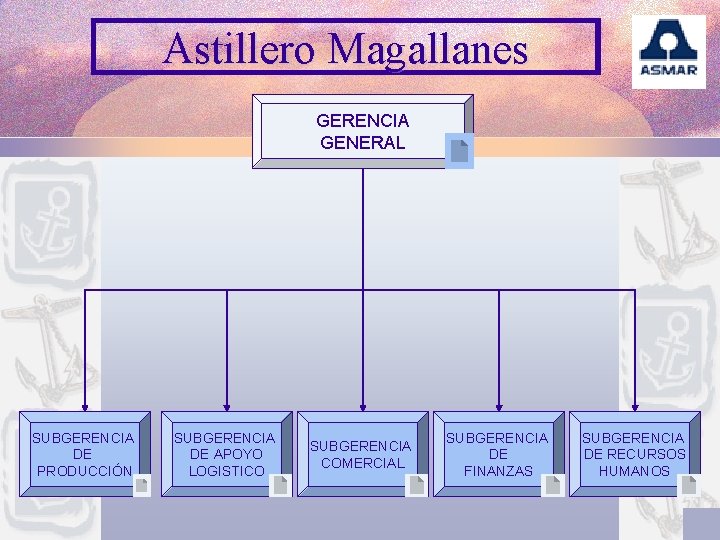 Astillero Magallanes

ASMAR

GERENCIA GENERAL

SUBGERENCIA DE PRODUCCIÓN

SUBGERENCIA DE APOYO LOGISTICO

SUBGERENCIA COMERCIAL

SUBGERENCIA DE FINANZAS

SUBGERENCIA DE RECURSOS HUMANOS